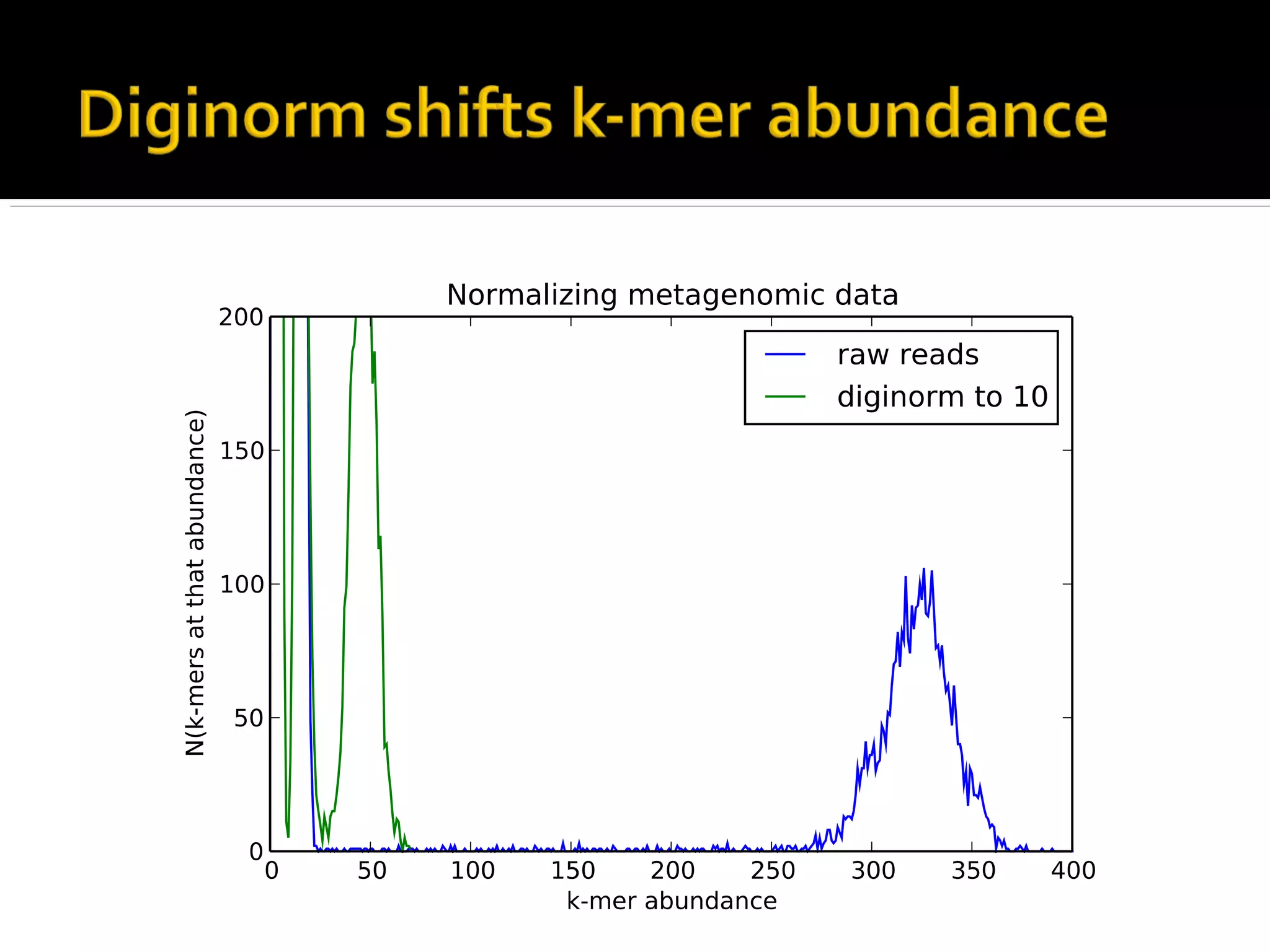 Diginorm shifts k-mer abundance

Normalizing metagenomic data

raw reads
diginorm to 10

N(k-mers at that abundance)

200
150
100
50
0

0
50
100
150
200
250
300
350
400

k-mer abundance